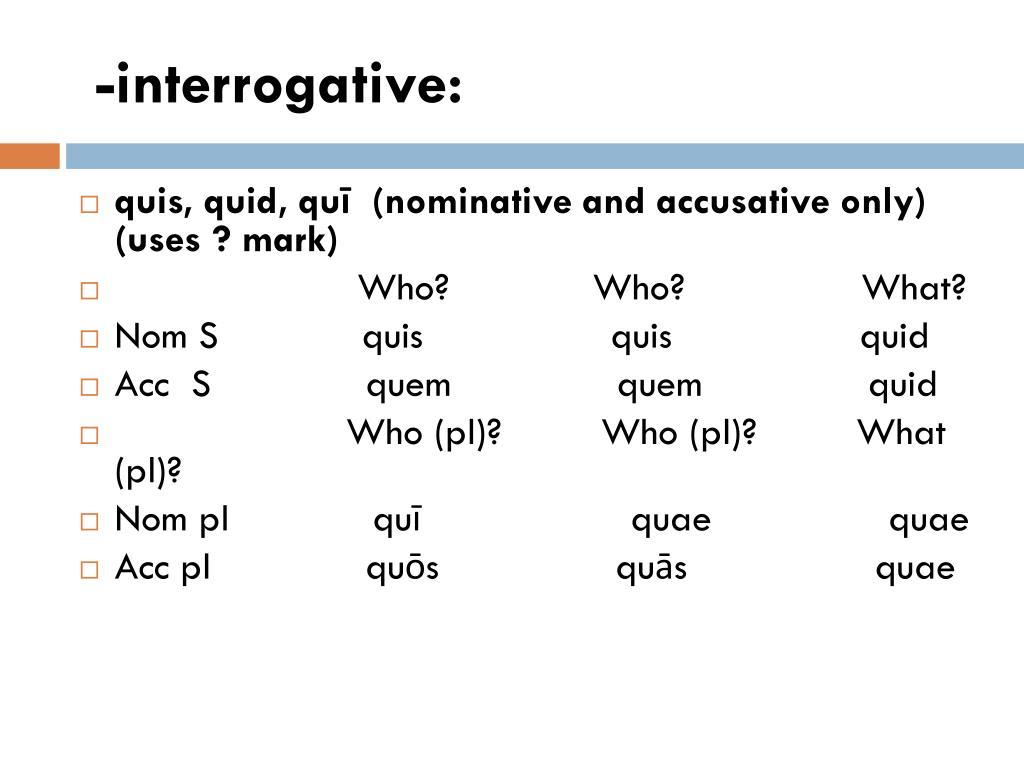 -interrogative:

quis, quid, quī (nominative and accusative only) (uses ? mark)

Who? Who? What?

Nom S quis quis quid

Acc S quem quem quid

Who (pl)? Who (pl)? What (pl)?

Nom pl quī quae quae

Acc pl quōs quās quae